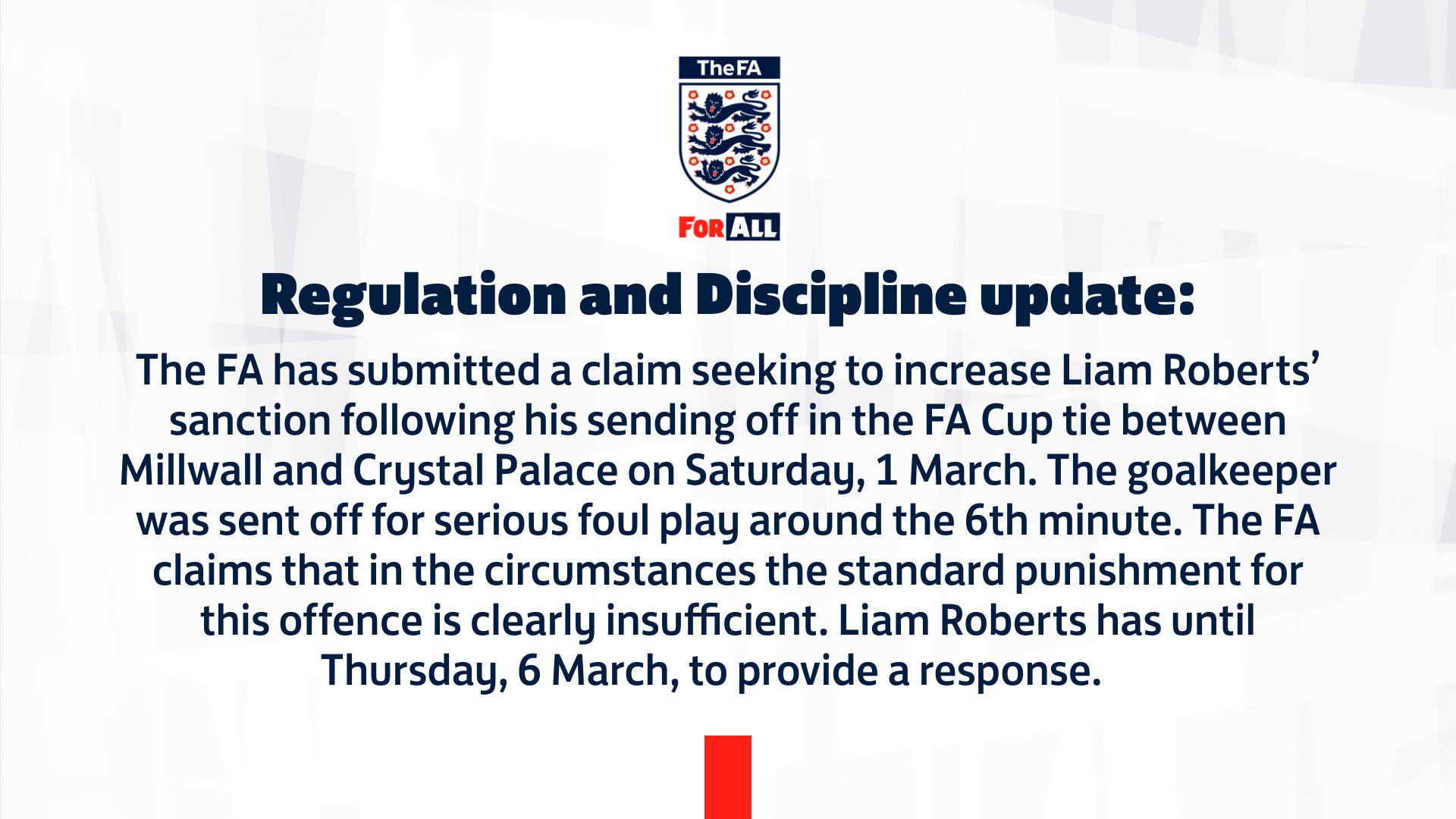 TheFA

FOR ALL

Regulation and Discipline update:

The FA has submitted a claim seeking to increase Liam Roberts' sanction following his sending off in the FA Cup tie between Millwall and Crystal Palace on Saturday, 1 March. The goalkeeper was sent off for serious foul play around the 6th minute. The FA claims that in the circumstances the standard punishment for this offence is clearly insufficient. Liam Roberts has until Thursday, 6 March, to provide a response.